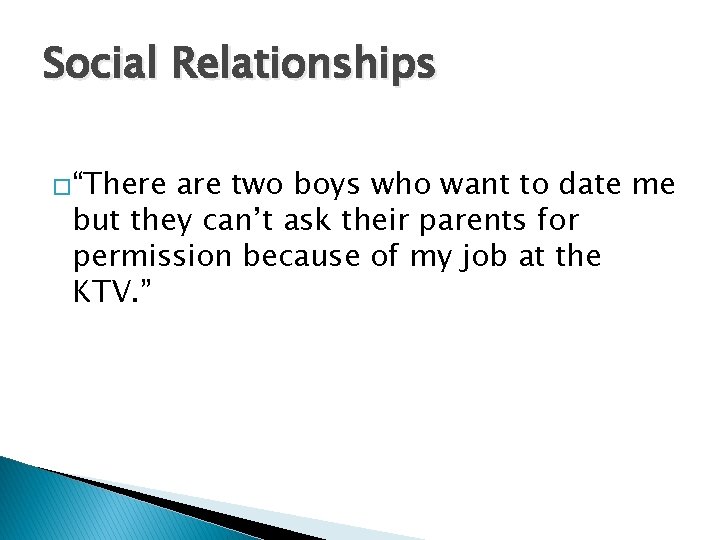 Social Relationships

“There are two boys who want to date me but they can’t ask their parents for permission because of my job at the KTV.”